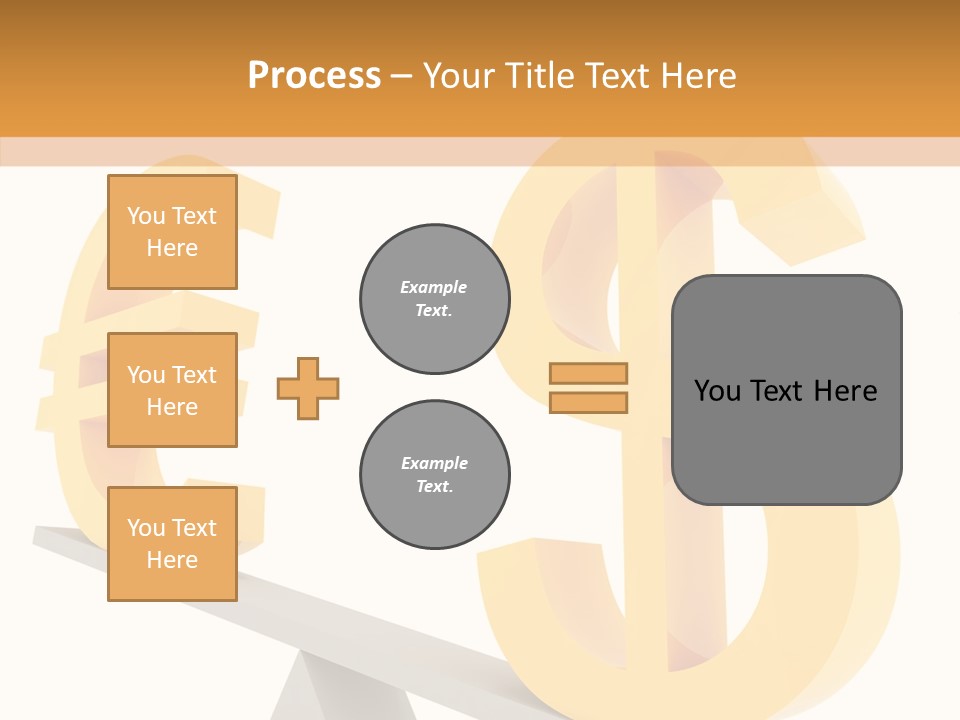 Process – Your Title Text Here

You Text Here

You Text Here

You Text Here

Example Text.

Example Text.

You Text Here